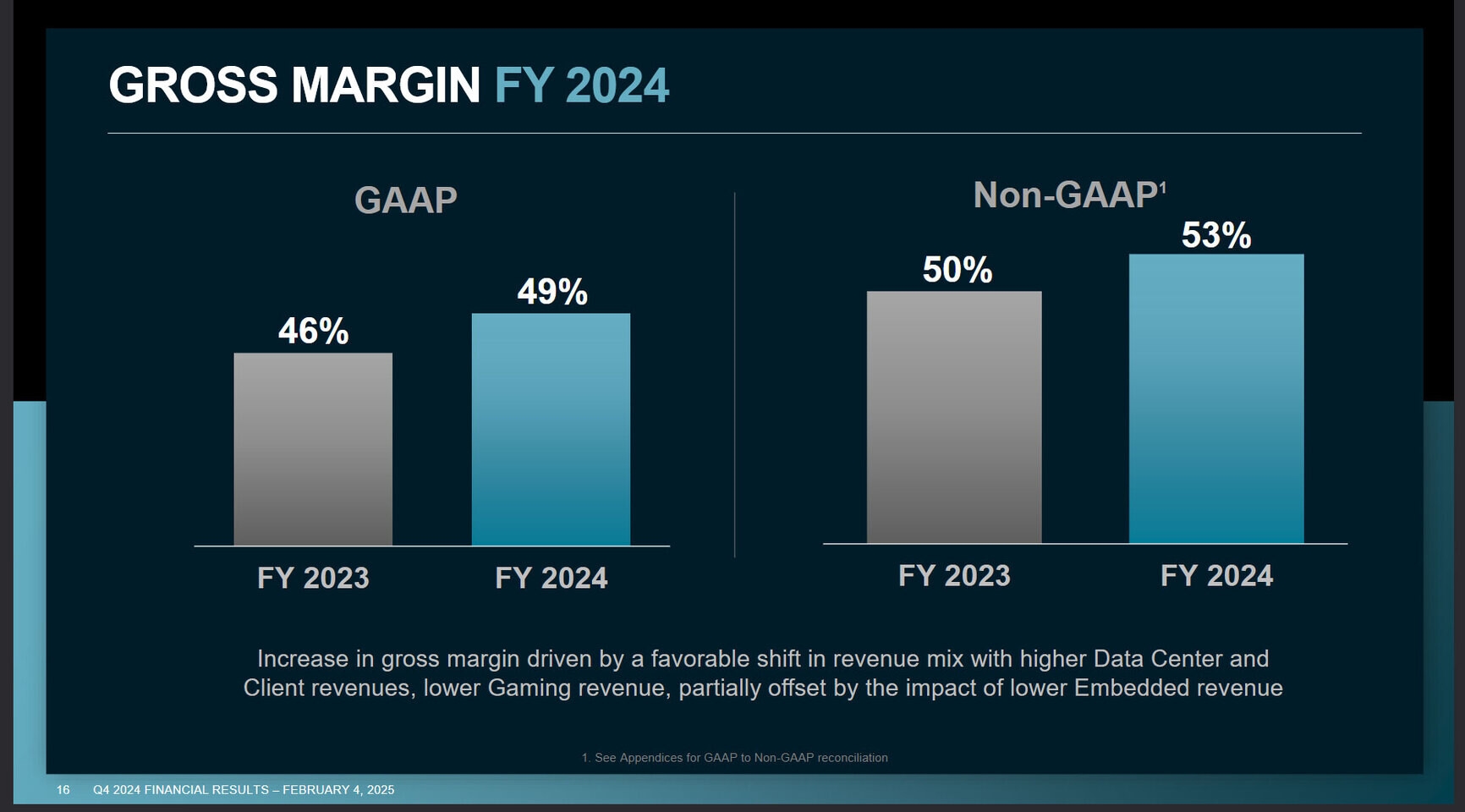 GROSS MARGIN FY 2024

GAAP

46%

49%

FY 2023

FY 2024

Non-GAAP$^1$

50%

53%

FY 2023

FY 2024

Increase in gross margin driven by a favorable shift in revenue mix with higher Data Center and Client revenues, lower Gaming revenue, partially offset by the impact of lower Embedded revenue

1. See Appendices for GAAP to Non-GAAP reconciliation

16 Q4 2024 FINANCIAL RESULTS – FEBRUARY 4, 2025